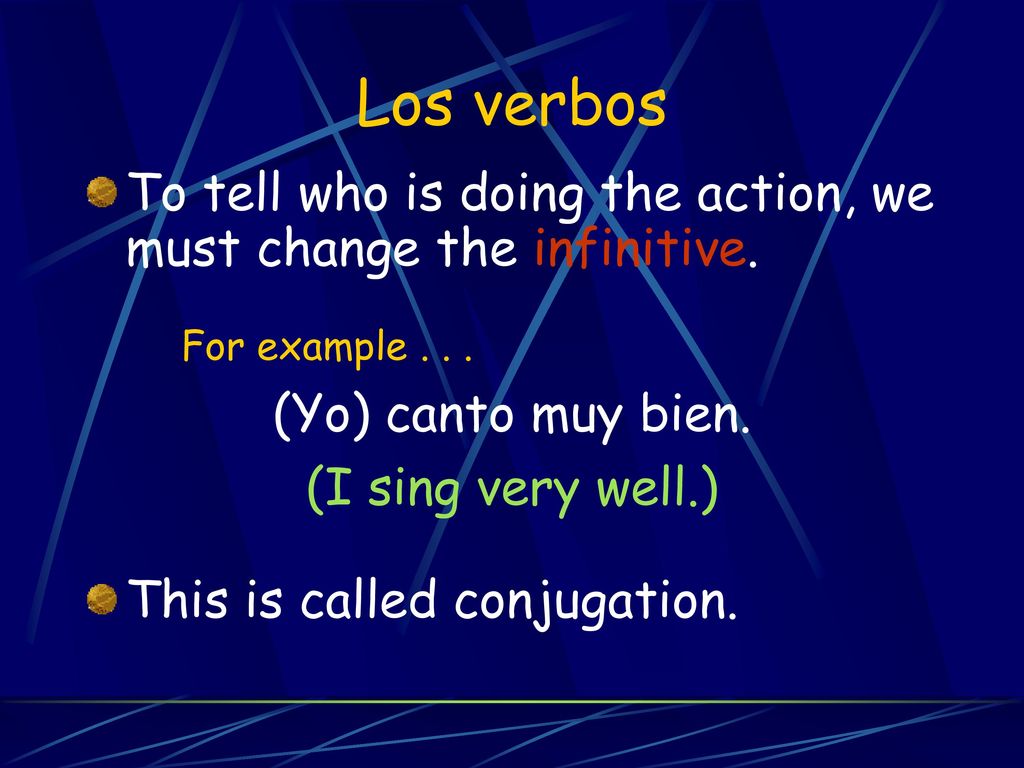 Los verbos

To tell who is doing the action, we must change the infinitive.

For example . . .

(Yo) canto muy bien.

(I sing very well.)

This is called conjugation.